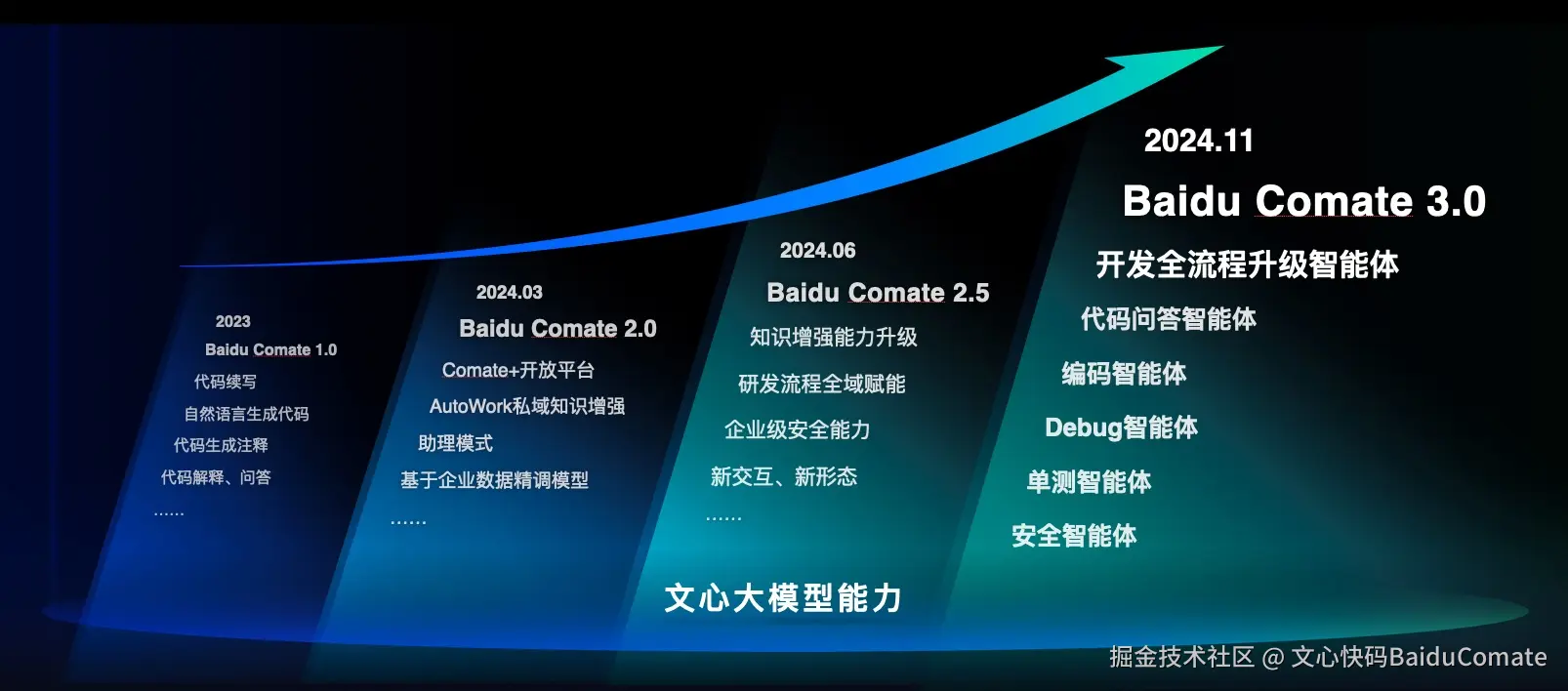 2023
Baidu Comate 1.0
代码续写
自然语言生成代码
代码生成注释
代码解释、问答
......

2024.03
Baidu Comate 2.0
Comate+开放平台
AutoWork私域知识增强
助理模式
基于企业数据精调模型
......

2024.06
Baidu Comate 2.5
知识增强能力升级
研发流程全域赋能
企业级安全能力
新交互、新形态
......

2024.11
Baidu Comate 3.0
开发全流程升级智能体
代码问答智能体
编码智能体
Debug智能体
单测智能体
安全智能体

文心大模型能力

掘金技术社区 @ 文心快码BaiduComate